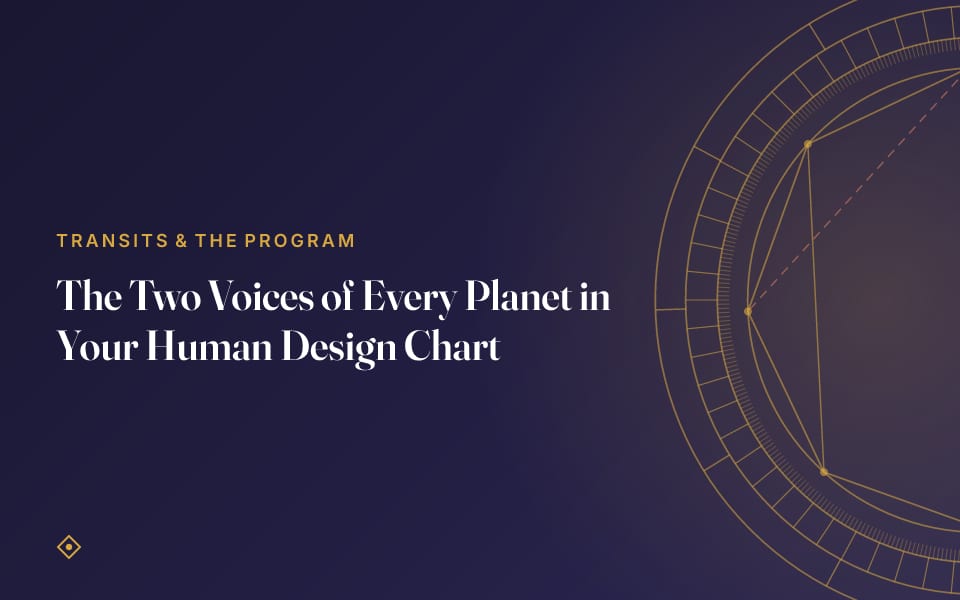 TRANSITS & THE PROGRAM

The Two Voices of Every Planet in Your Human Design Chart